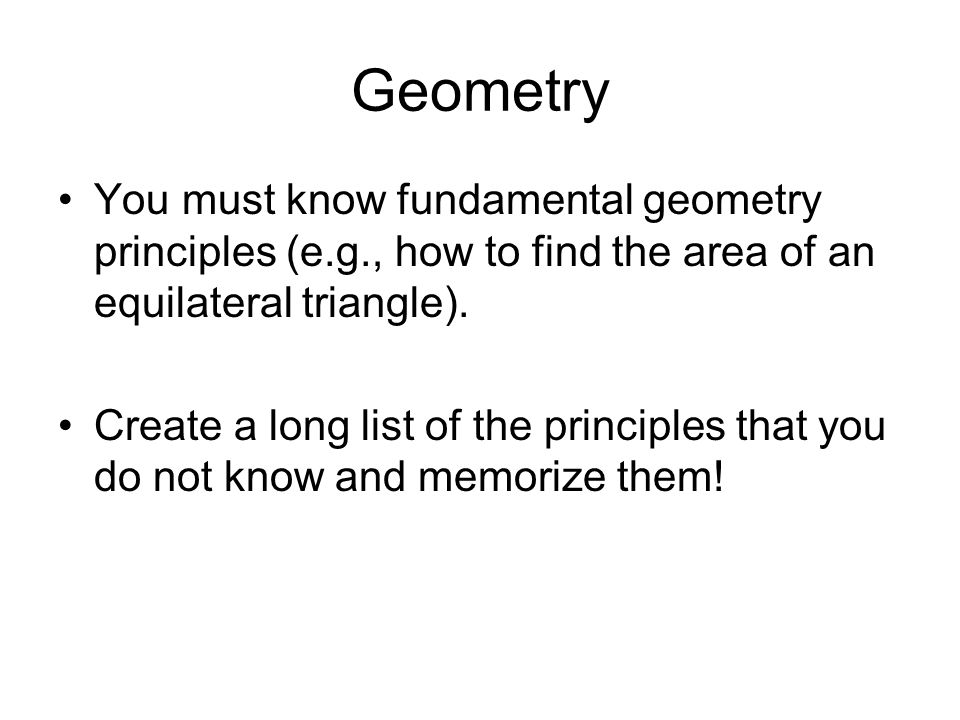 Geometry

• You must know fundamental geometry principles (e.g., how to find the area of an equilateral triangle).

• Create a long list of the principles that you do not know and memorize them!